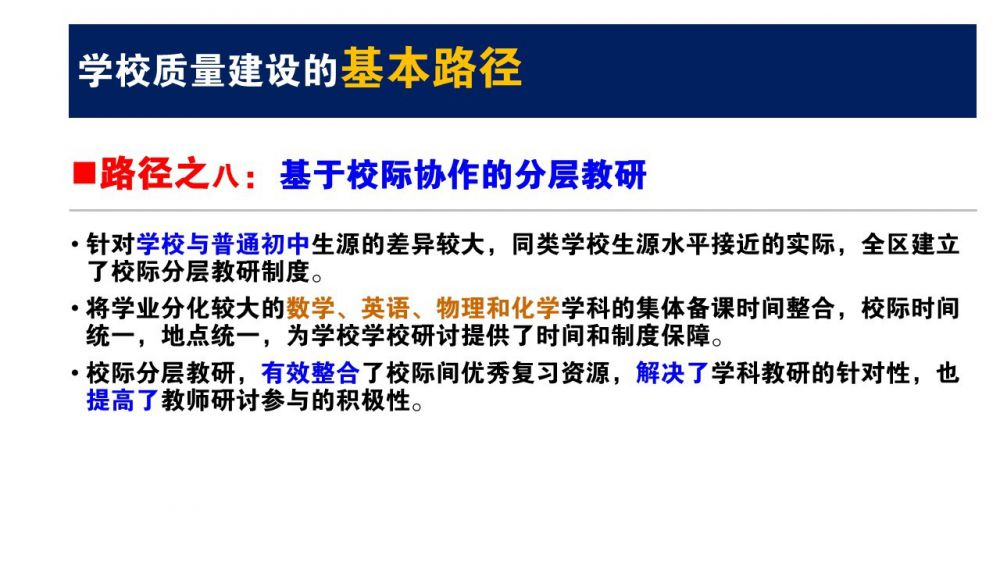 学校质量建设的基本路径

■路径之八：基于校际协作的分层教研

• 针对学校与普通初中生源的差异较大，同类学校生源水平接近的实际，全区建立了校际分层教研制度。

• 将学业分化较大的数学、英语、物理和化学学科的集体备课时间整合，校际时间统一，地点统一，为学校学校研讨提供了时间和制度保障。

• 校际分层教研，有效整合了校际间优秀复习资源，解决了学科教研的针对性，也提高了教师研讨参与的积极性。